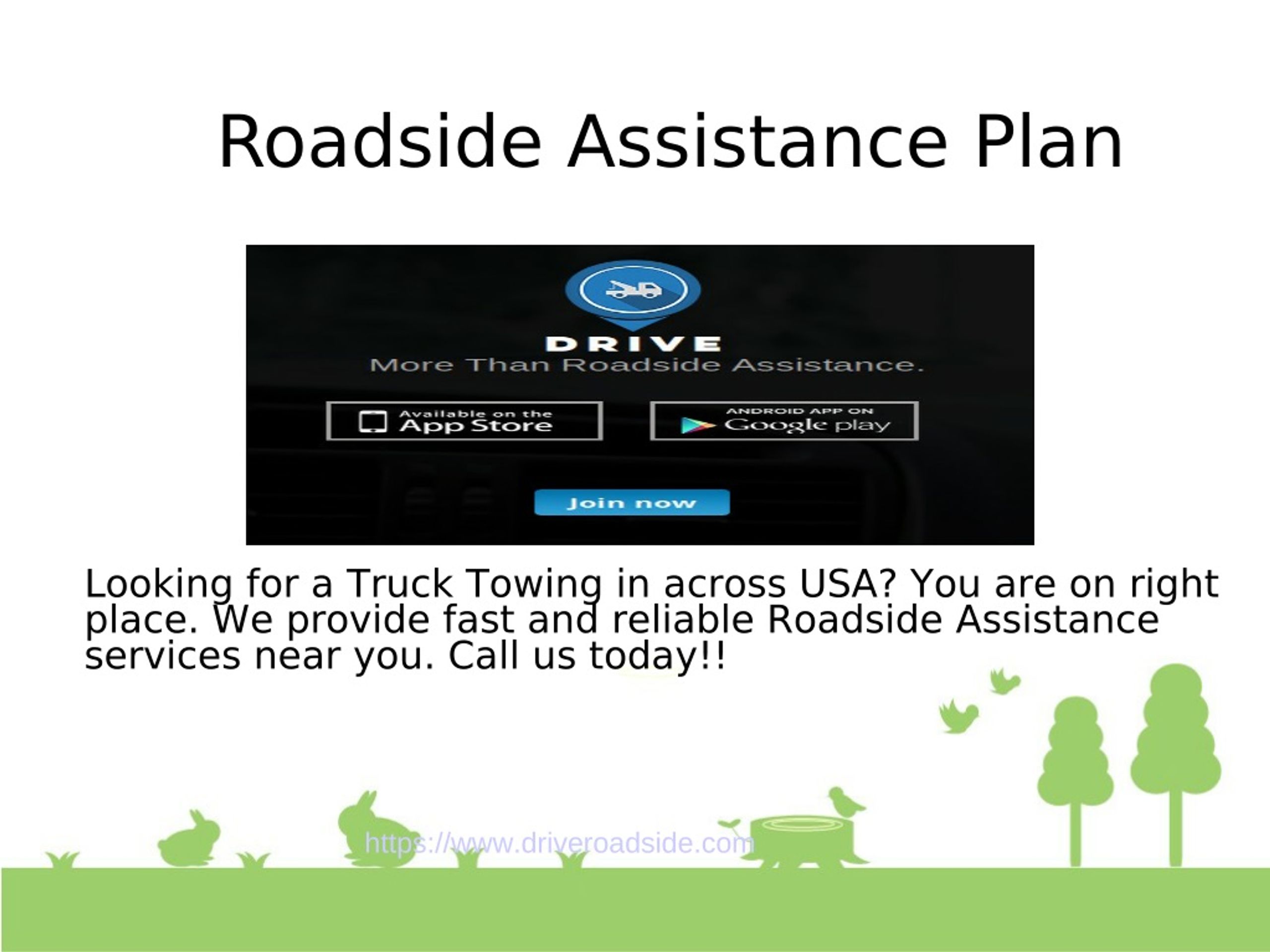 Roadside Assistance Plan

DRIVE
More Than Roadside Assistance.

Available on the App Store

ANDROID APP ON Google play

Join now

Looking for a Truck Towing in across USA? You are on right place. We provide fast and reliable Roadside Assistance services near you. Call us today!!

https://www.driveroadside.com